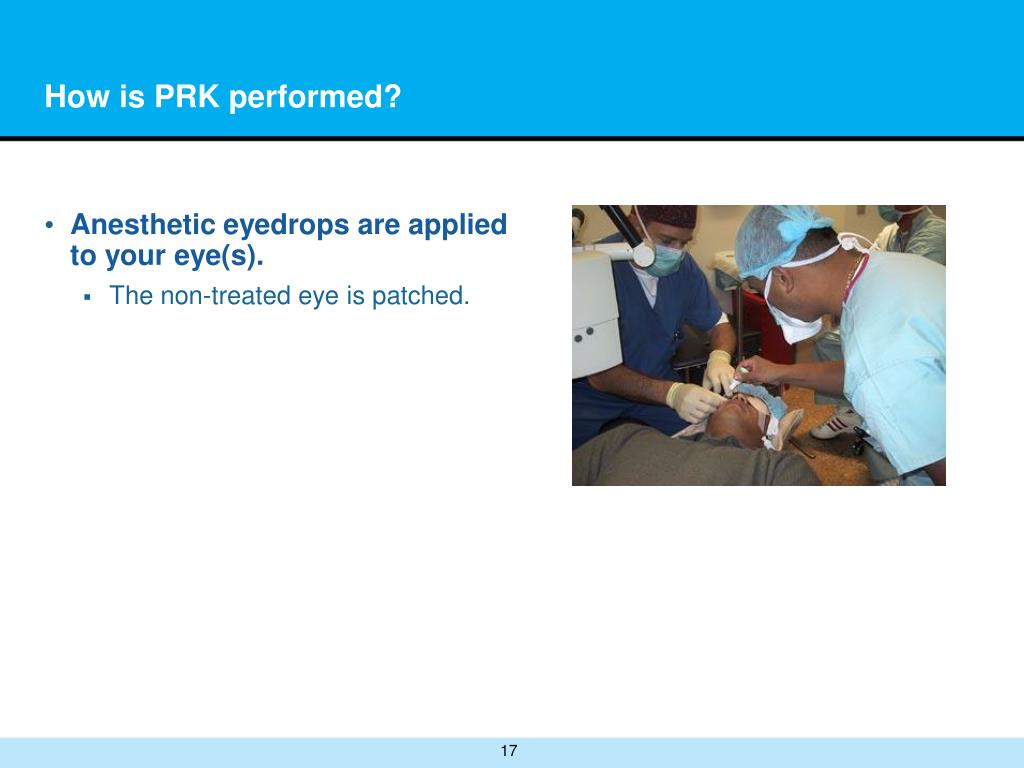 How is PRK performed?

• Anesthetic eyedrops are applied to your eye(s).

▪ The non-treated eye is patched.

17